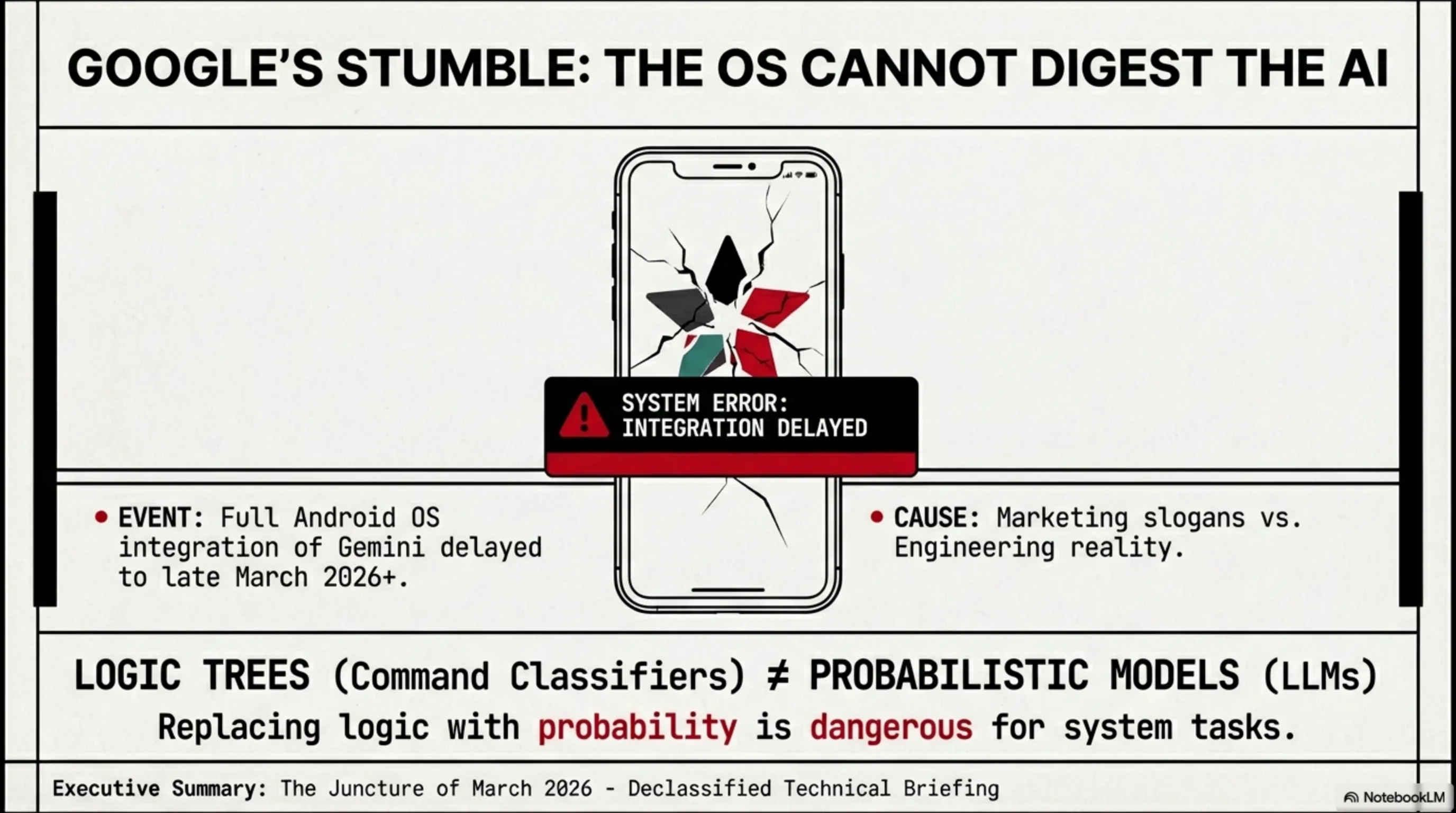 GOOGLE'S STUMBLE: THE OS CANNOT DIGEST THE AI

SYSTEM ERROR:
INTEGRATION DELAYED

• EVENT: Full Android OS integration of Gemini delayed to late March 2026+.

• CAUSE: Marketing slogans vs. Engineering reality.

LOGIC TREES (Command Classifiers) ≠ PROBABILISTIC MODELS (LLMs)

Replacing logic with probability is dangerous for system tasks.

Executive Summary: The Juncture of March 2026 - Declassified Technical Briefing

NotebookLM